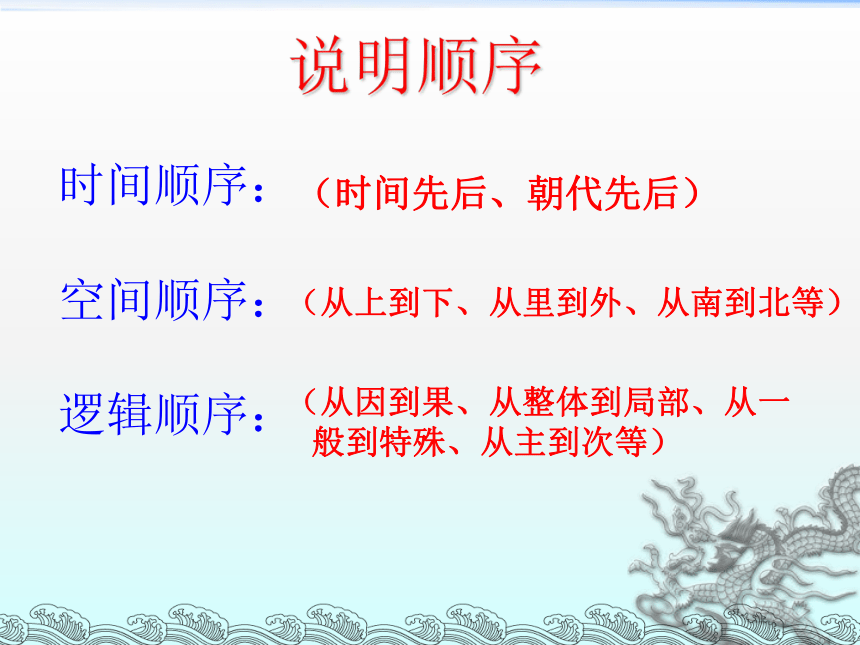 说明顺序

时间顺序：（时间先后、朝代先后）

空间顺序：（从上到下、从里到外、从南到北等）

逻辑顺序：（从因到果、从整体到局部、从一般到特殊、从主到次等）